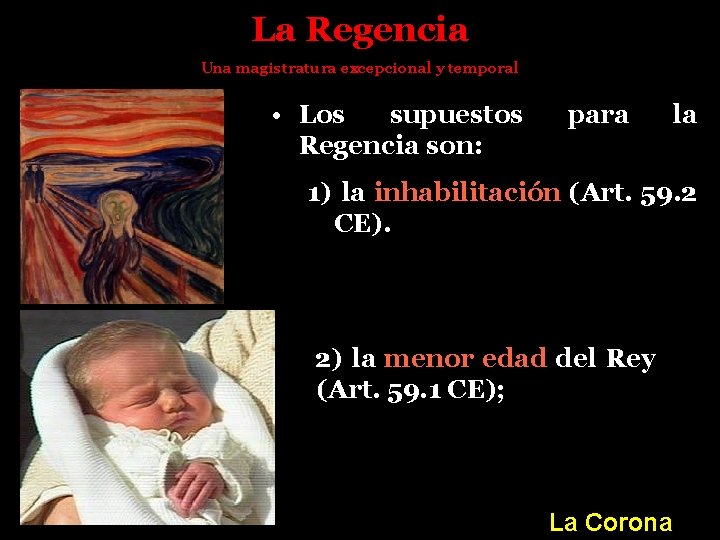 La Regencia

Una magistratura excepcional y temporal

• Los supuestos para la Regencia son:

1) la inhabilitación (Art. 59.2 CE).

2) la menor edad del Rey (Art. 59.1 CE);

La Corona